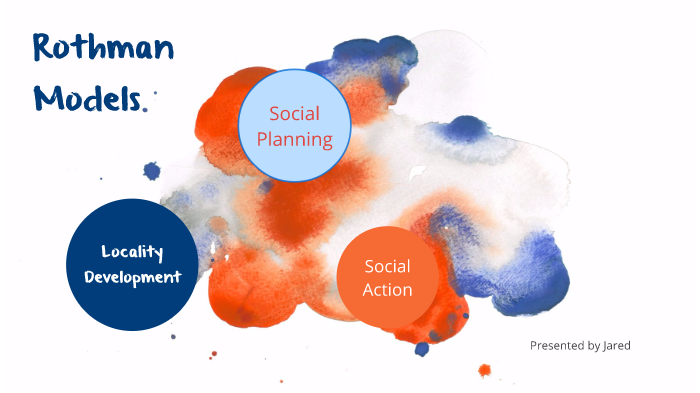 Rothman Models.

Social Planning

Locality Development

Social Action

Presented by Jared